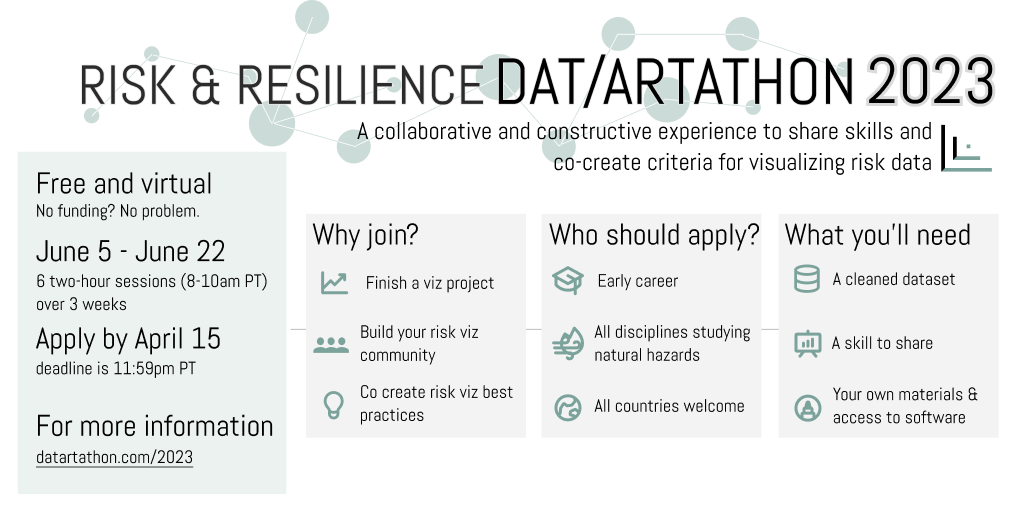 RISK & RESILIENCE DAT/ARTATHON 2023

A collaborative and constructive experience to share skills and co-create criteria for visualizing risk data

Free and virtual
No funding? No problem.

June 5 - June 22
6 two-hour sessions (8-10am PT) over 3 weeks

Apply by April 15
deadline is 11:59pm PT

For more information
datartathon.com/2023

Why join?

Finish a viz project

Build your risk viz community

Co create risk viz best practices

Who should apply?

Early career

All disciplines studying natural hazards

All countries welcome

What you'll need

A cleaned dataset

A skill to share

Your own materials & access to software